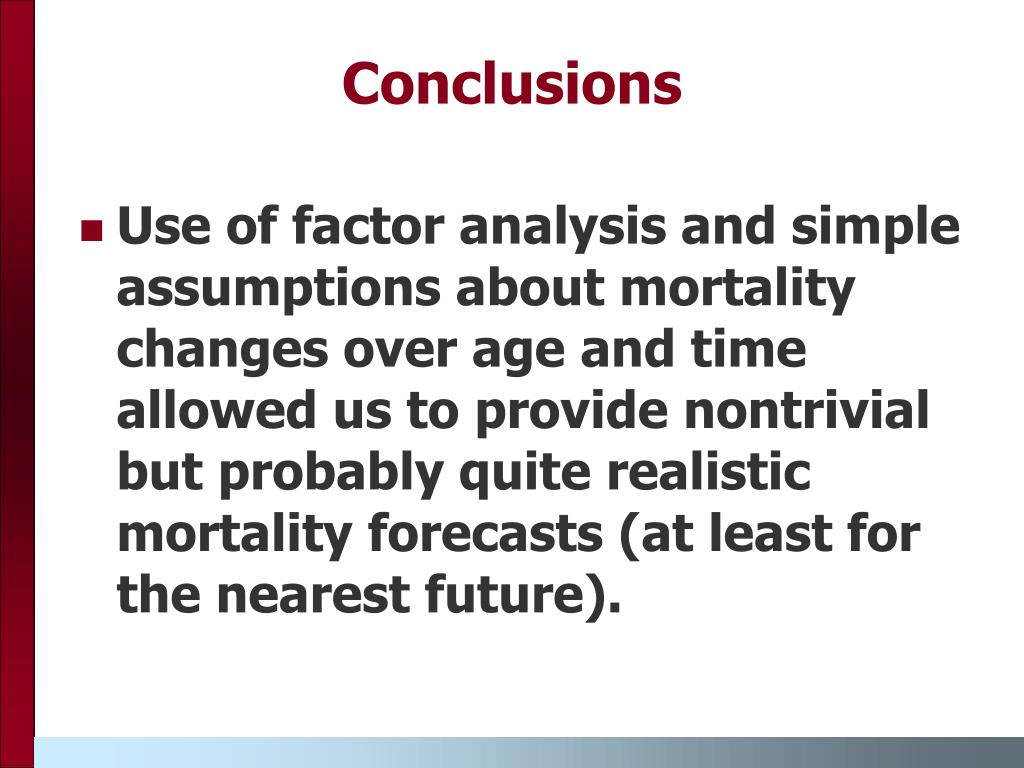 Conclusions

Use of factor analysis and simple assumptions about mortality changes over age and time allowed us to provide nontrivial but probably quite realistic mortality forecasts (at least for the nearest future).